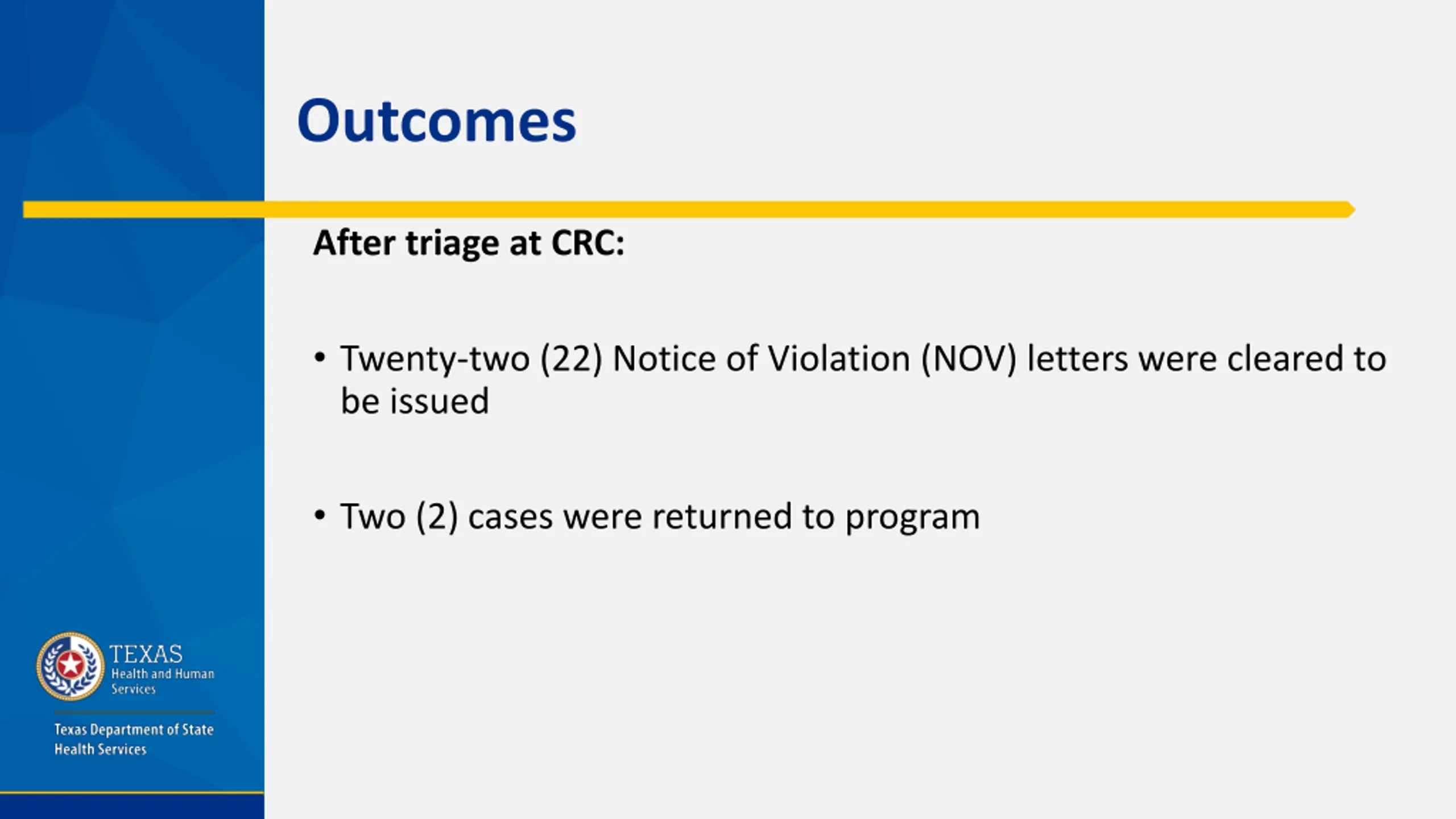 Outcomes

After triage at CRC:

• Twenty-two (22) Notice of Violation (NOV) letters were cleared to be issued

• Two (2) cases were returned to program

TEXAS
Health and Human Services

Texas Department of State Health Services